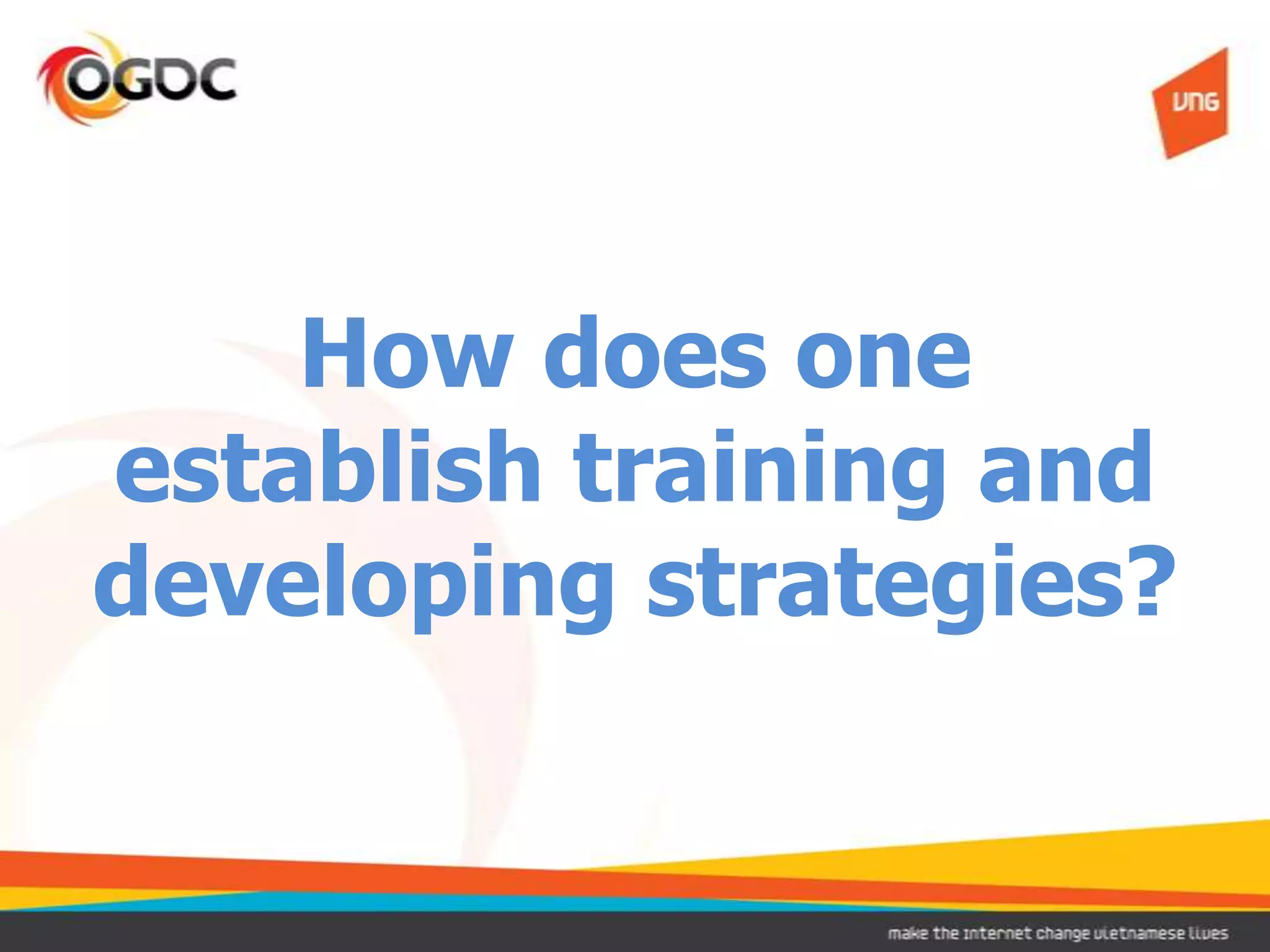 OGDC

VNG

How does one establish training and developing strategies?

make the internet change vietnamese lives